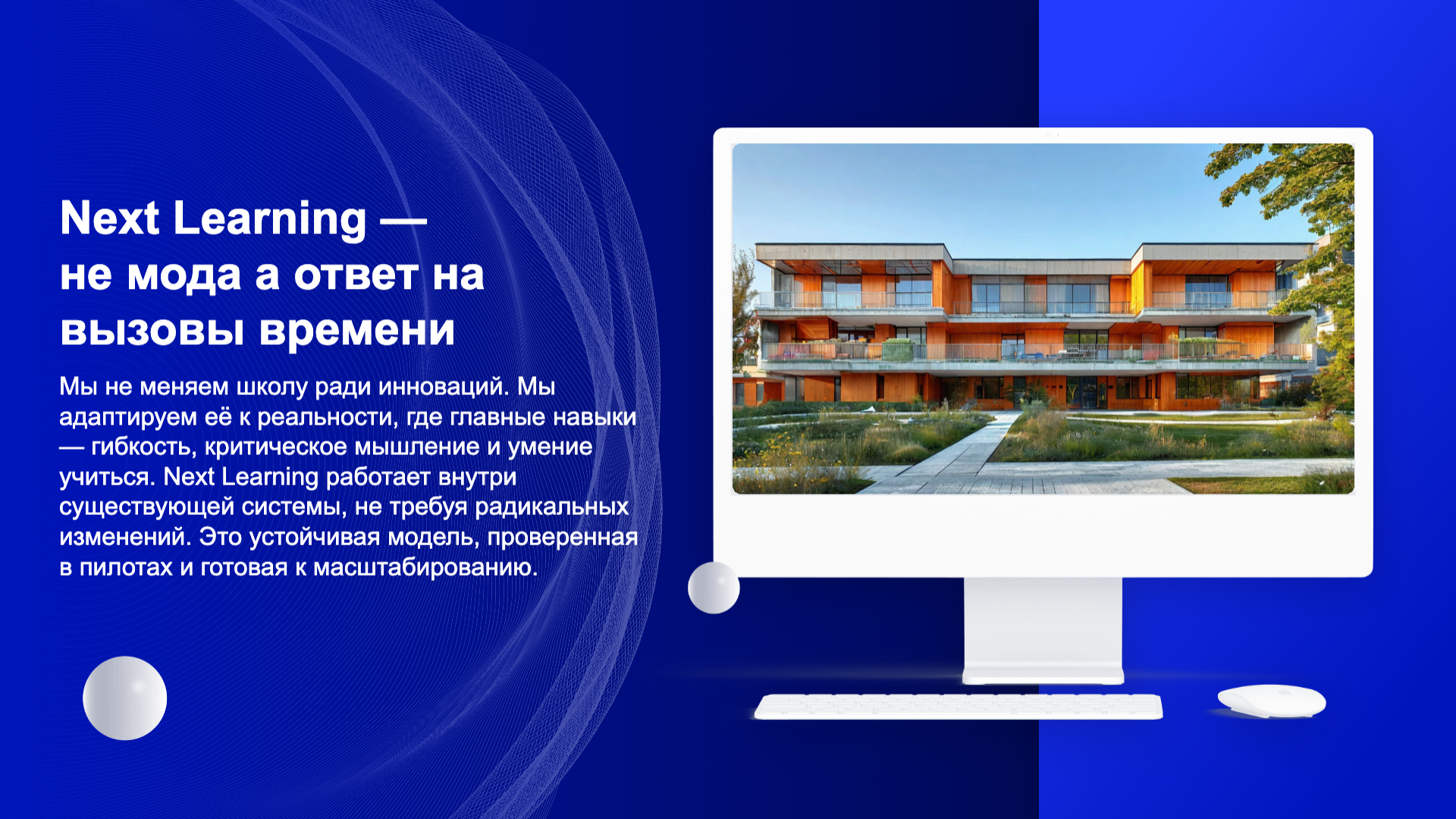 Next Learning —
не мода а ответ на вызовы времени

Мы не меняем школу ради инноваций. Мы адаптируем её к реальности, где главные навыки — гибкость, критическое мышление и умение учиться. Next Learning работает внутри существующей системы, не требуя радикальных изменений. Это устойчивая модель, проверенная в пилотах и готовая к масштабированию.